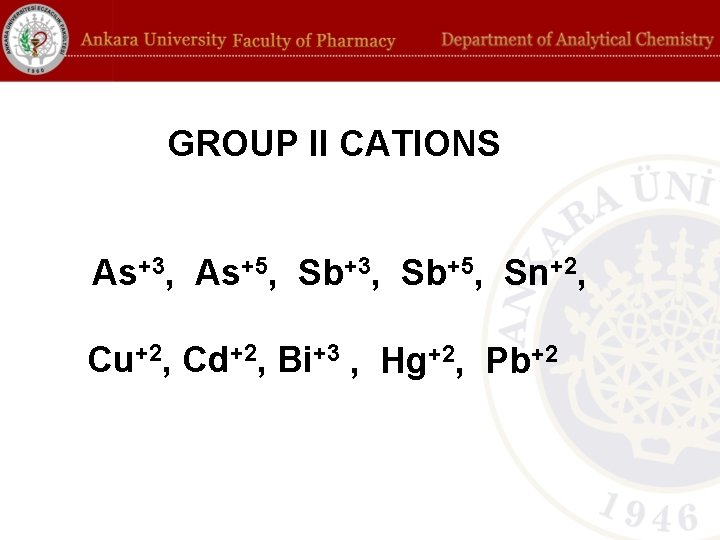 ANKARA ÜNİVERSİTESİ ECZACILIK FAKÜLTESİ
1960

Ankara University Faculty of Pharmacy

Department of Analytical Chemistry

GROUP II CATIONS

$As^{+3}$, $As^{+5}$, $Sb^{+3}$, $Sb^{+5}$, $Sn^{+2}$,

$Cu^{+2}$, $Cd^{+2}$, $Bi^{+3}$ , $Hg^{+2}$, $Pb^{+2}$

ANKARA ÜNİ

1946